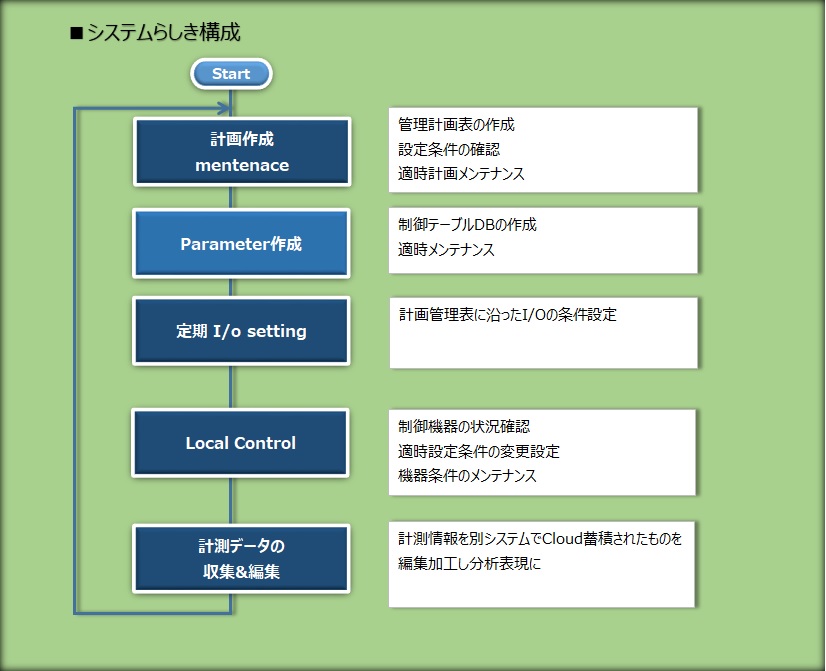 ■システムらしき構成

Start

計画作成
mentenace

管理計画表の作成
設定条件の確認
適時計画メンテナンス

Parameter作成

制御テーブルDBの作成
適時メンテナンス

定期 I/o setting

計画管理表に沿ったI/Oの条件設定

Local Control

制御機器の状況確認
適時設定条件の変更設定
機器条件のメンテナンス

計測データの
収集&編集

計測情報を別システムでCloud蓄積されたものを
編集加工し分析表現に